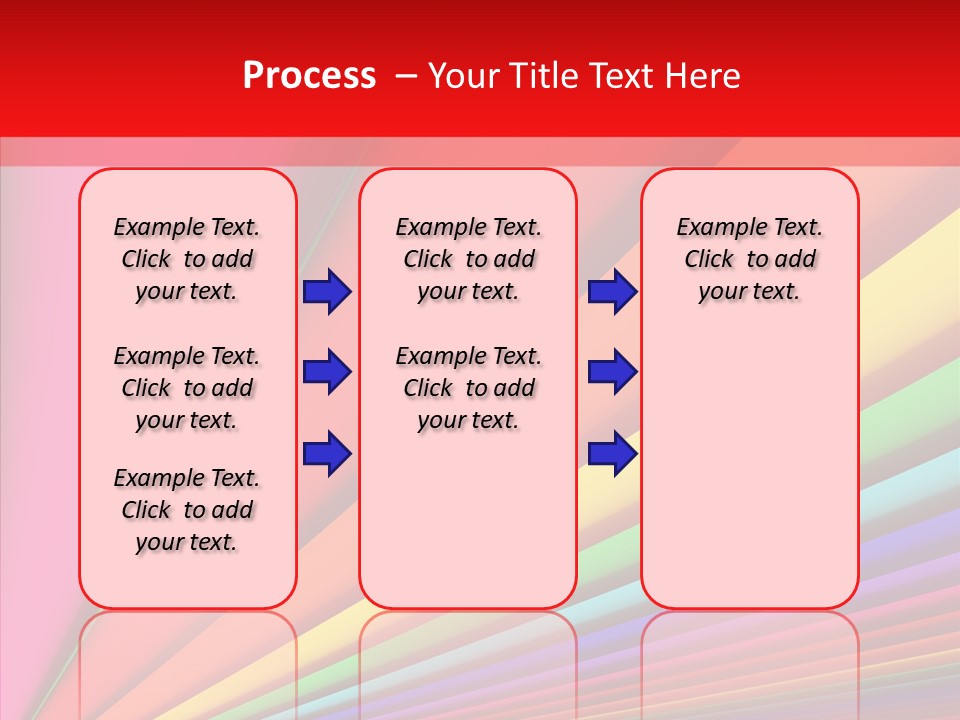 Process – Your Title Text Here

Example Text. Click to add your text.

Example Text. Click to add your text.

Example Text. Click to add your text.

Example Text. Click to add your text.

Example Text. Click to add your text.

Example Text. Click to add your text.